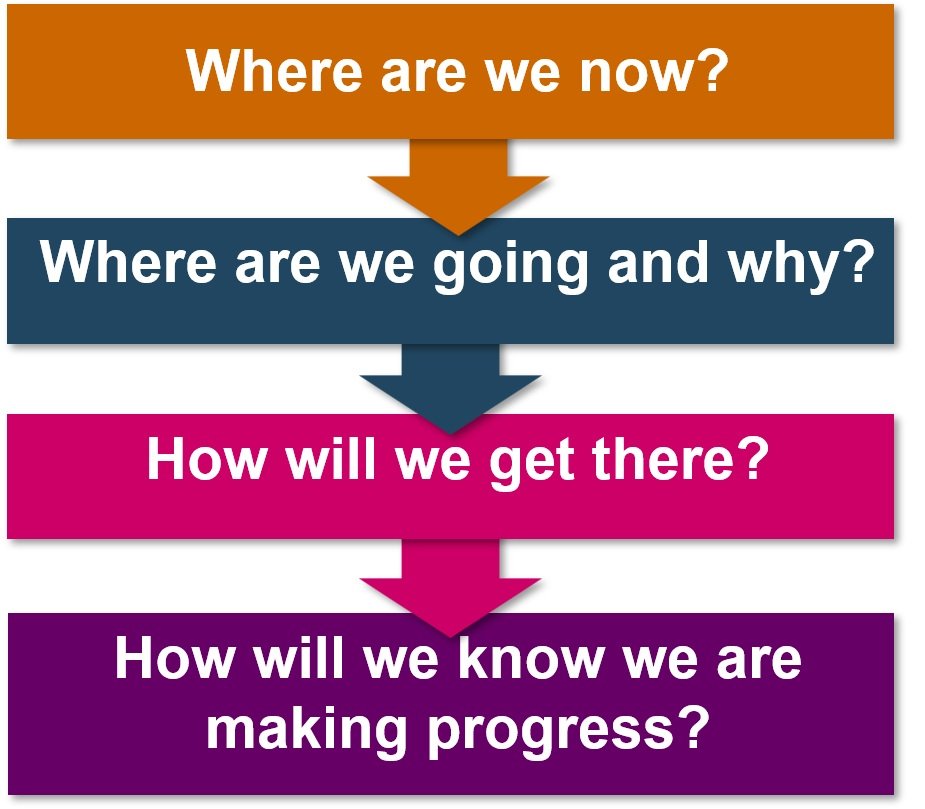 Where are we now?

Where are we going and why?

How will we get there?

How will we know we are making progress?